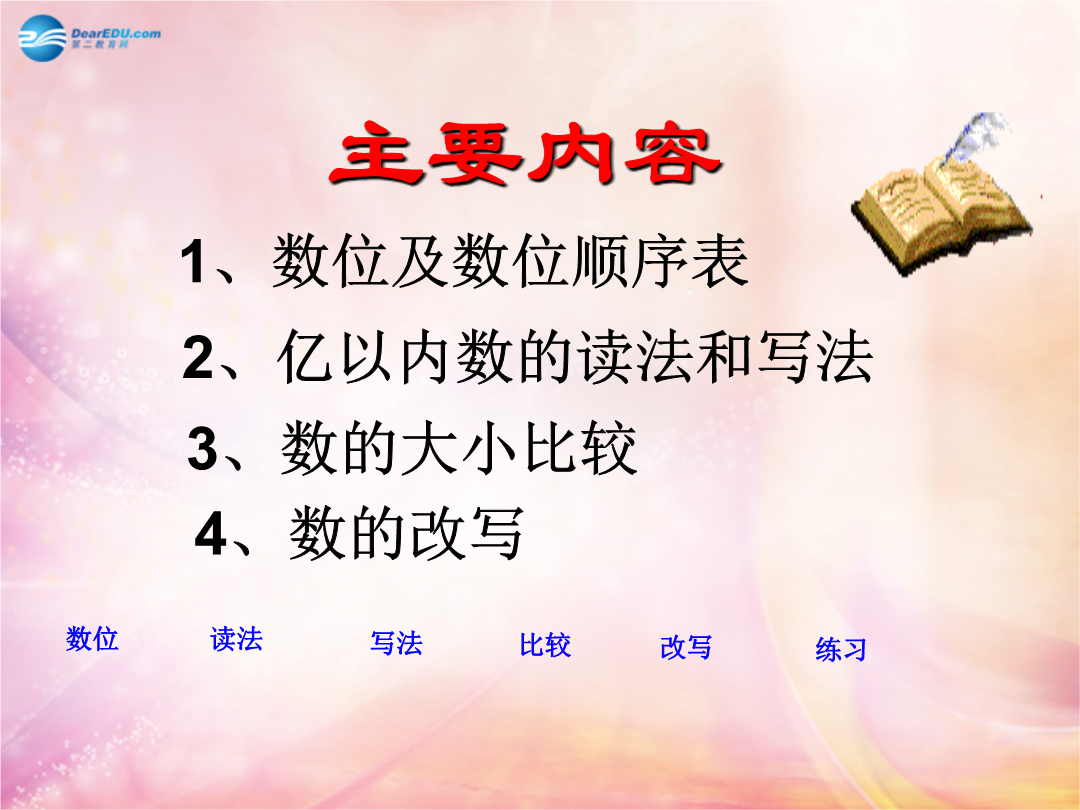 DearEDU.com
第二教育网

主要内容

1、数位及数位顺序表

2、亿以内数的读法和写法

3、数的大小比较

4、数的改写

数位 读法 写法 比较 改写 练习